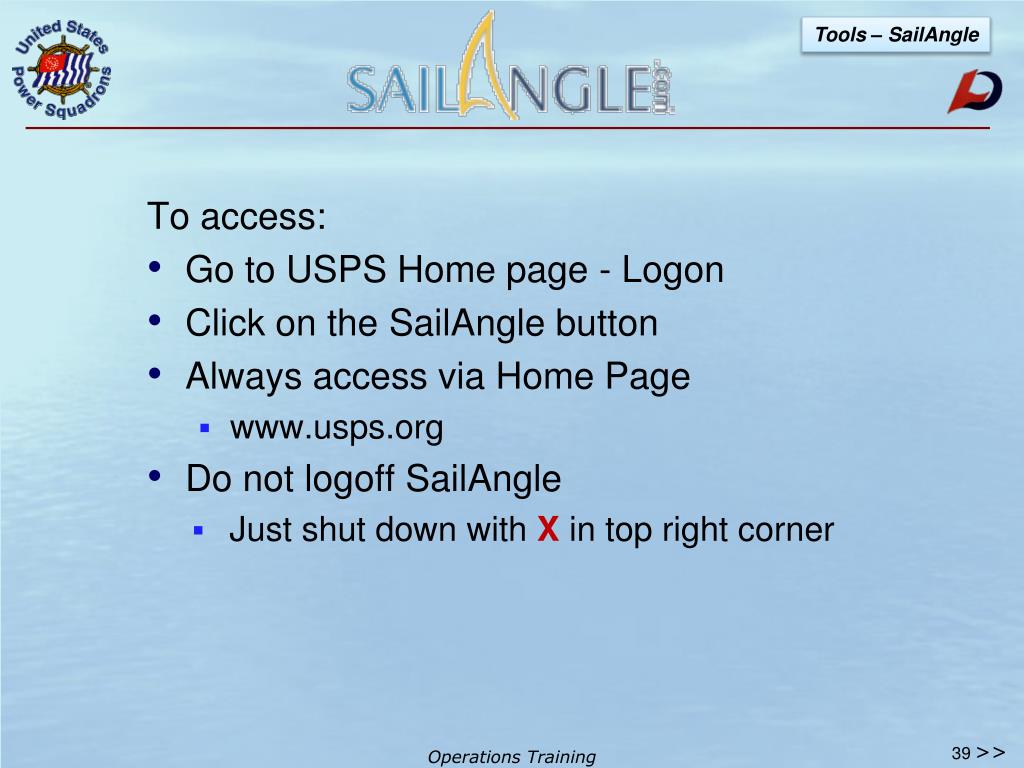 United States Power Squadrons

SAILANGLE.com

Tools – SailAngle

To access:
• Go to USPS Home page - Logon
• Click on the SailAngle button
• Always access via Home Page
▪ www.usps.org
• Do not logoff SailAngle
▪ Just shut down with X in top right corner

Operations Training

39 > >